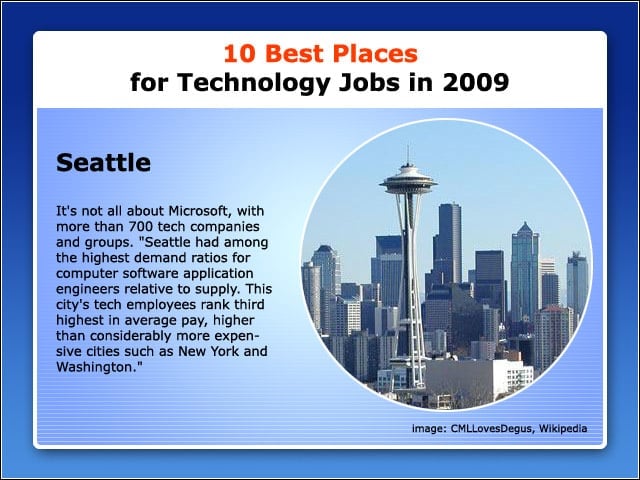 10 Best Places
for Technology Jobs in 2009

Seattle

It's not all about Microsoft, with more than 700 tech companies and groups. "Seattle had among the highest demand ratios for computer software application engineers relative to supply. This city's tech employees rank third highest in average pay, higher than considerably more expensive cities such as New York and Washington."

image: CMLLovesDegus, Wikipedia